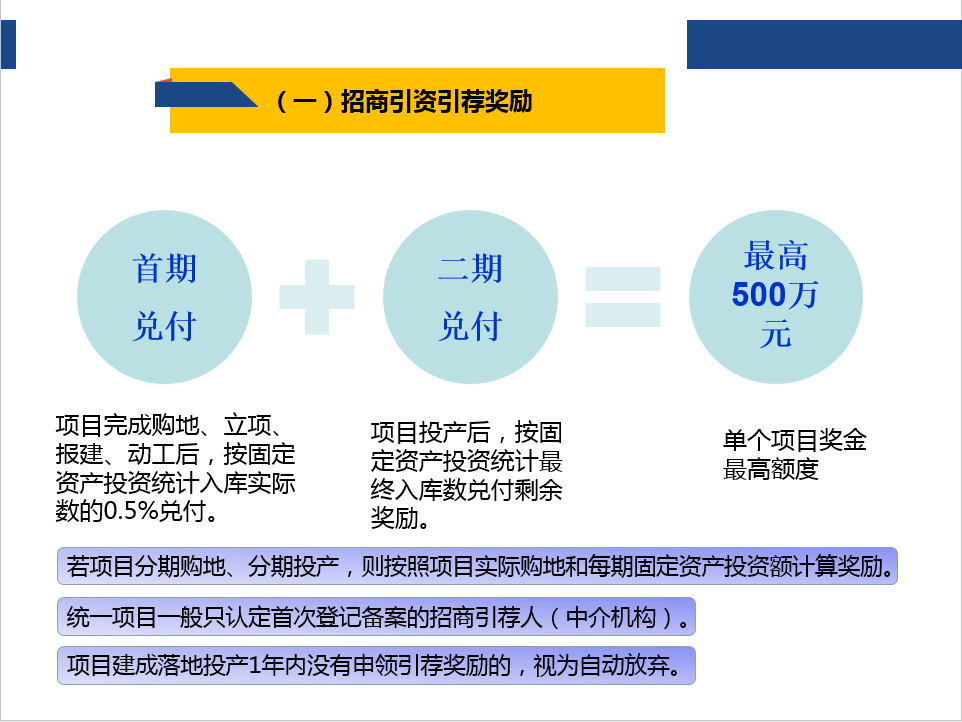 （一）招商引资引荐奖励

首期兑付

二期兑付

最高500万元

项目完成购地、立项、报建、动工后，按固定资产投资统计入库实际数的0.5%兑付。

项目投产后，按固定资产投资统计最终入库数兑付剩余奖励。

单个项目奖金最高额度

若项目分期购地、分期投产，则按照项目实际购地和每期固定资产投资额计算奖励。

统一项目一般只认定首次登记备案的招商引荐人（中介机构）。

项目建成落地投产1年内没有申领引荐奖励的，视为自动放弃。